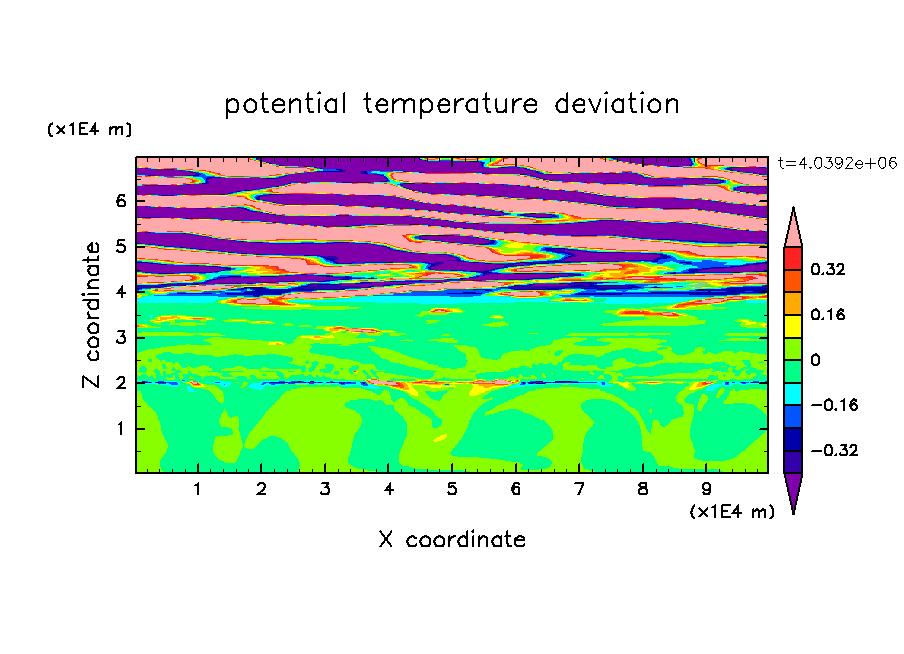 potential temperature deviation

(x1E4 m)

t=4.0392e+06

Z coordinate

6
5
4
3
2
1

0.32
0.16
0
−0.16
−0.32

1 2 3 4 5 6 7 8 9

(x1E4 m)

X coordinate